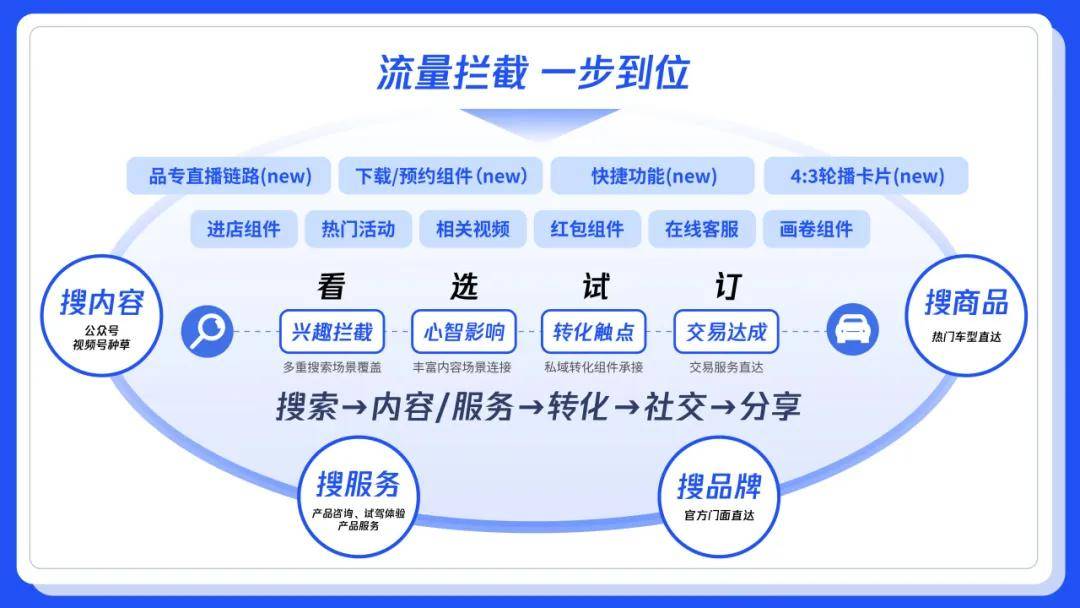 流量拦截 一步到位

品专直播链路(new)
下载/预约组件(new)
快捷功能(new)
4:3轮播卡片(new)

进店组件
热门活动
相关视频
红包组件
在线客服
画卷组件

搜内容
公众号
视频号种草

看
兴趣拦截
多重搜索场景覆盖

选
心智影响
丰富内容场景连接

试
转化触点
私域转化组件承接

订
交易达成
交易服务直达

搜商品
热门车型直达

搜索→内容/服务→转化→社交→分享

搜服务
产品咨询、试驾体验
产品服务

搜品牌
官方门面直达